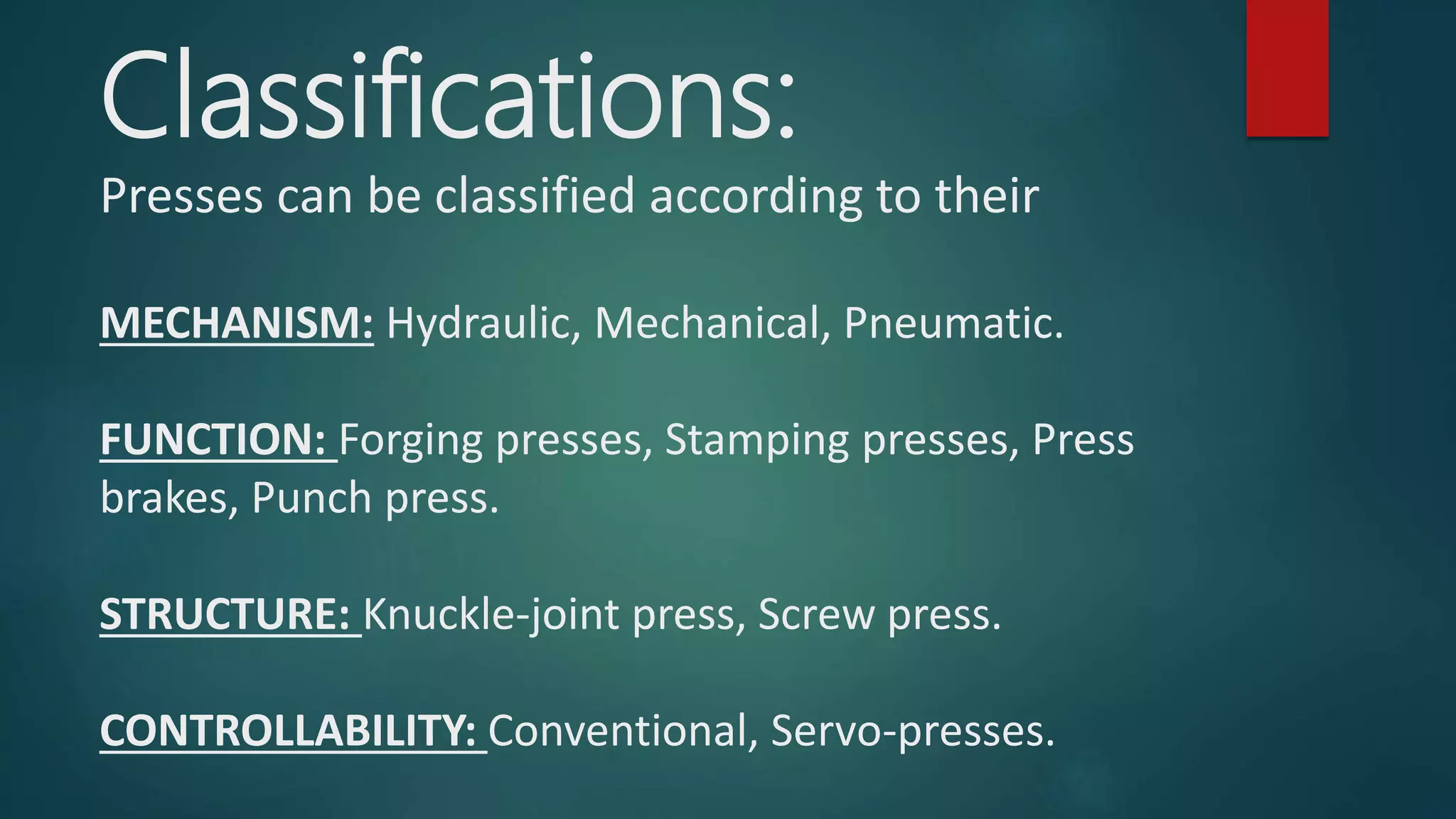 Classifications:

Presses can be classified according to their

MECHANISM: Hydraulic, Mechanical, Pneumatic.

FUNCTION: Forging presses, Stamping presses, Press brakes, Punch press.

STRUCTURE: Knuckle-joint press, Screw press.

CONTROLLABILITY: Conventional, Servo-presses.